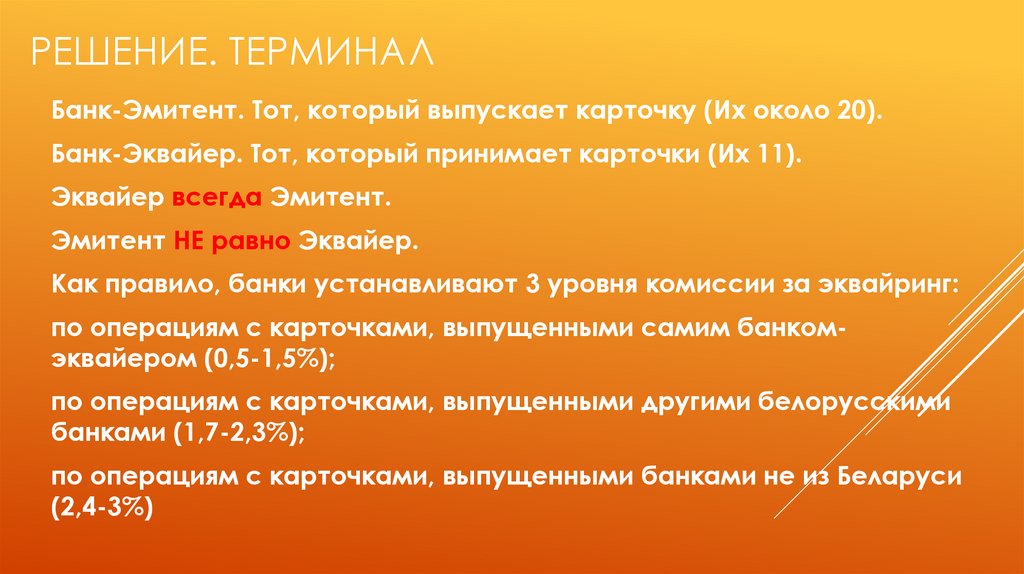 РЕШЕНИЕ. ТЕРМИНАЛ

Банк-Эмитент. Тот, который выпускает карточку (Их около 20).

Банк-Эквайер. Тот, который принимает карточки (Их 11).

Эквайер всегда Эмитент.

Эмитент НЕ равно Эквайер.

Как правило, банки устанавливают 3 уровня комиссии за эквайринг:

по операциям с карточками, выпущенными самим банком-эквайером (0,5-1,5%);

по операциям с карточками, выпущенными другими белорусскими банками (1,7-2,3%);

по операциям с карточками, выпущенными банками не из Беларуси (2,4-3%)